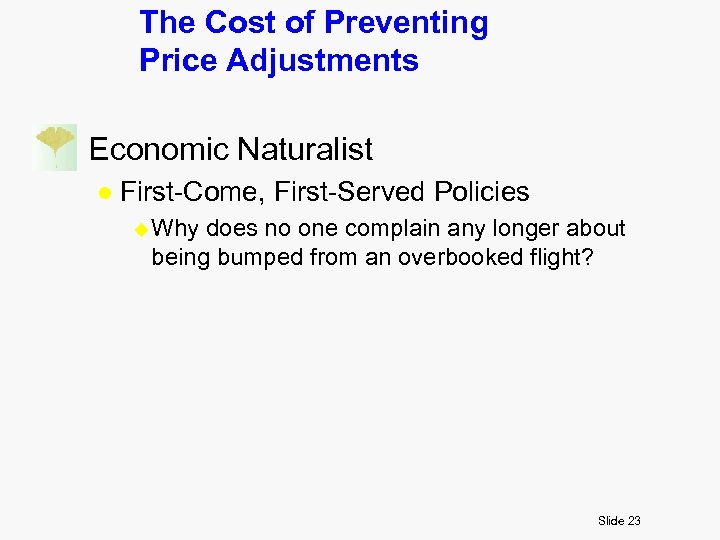 The Cost of Preventing Price Adjustments

Economic Naturalist

First-Come, First-Served Policies

Why does no one complain any longer about being bumped from an overbooked flight?

Slide 23